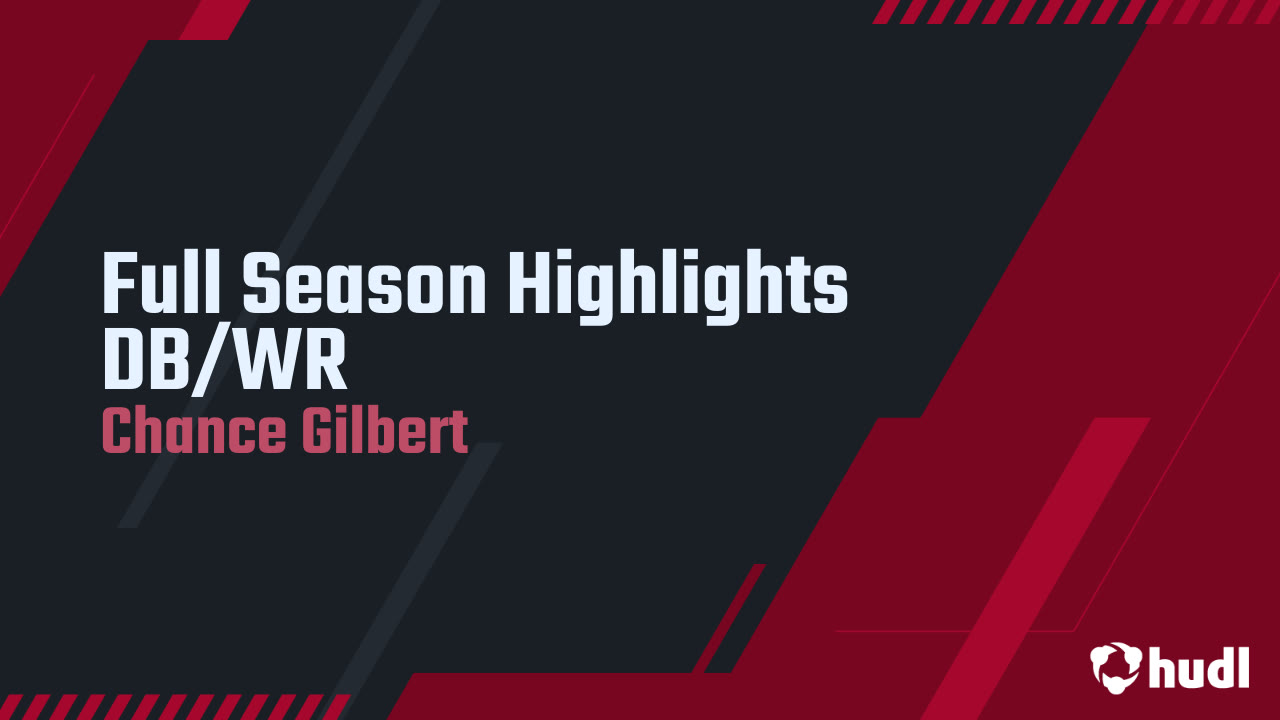 Full Season Highlights
DB/WR
Chance Gilbert

hudl